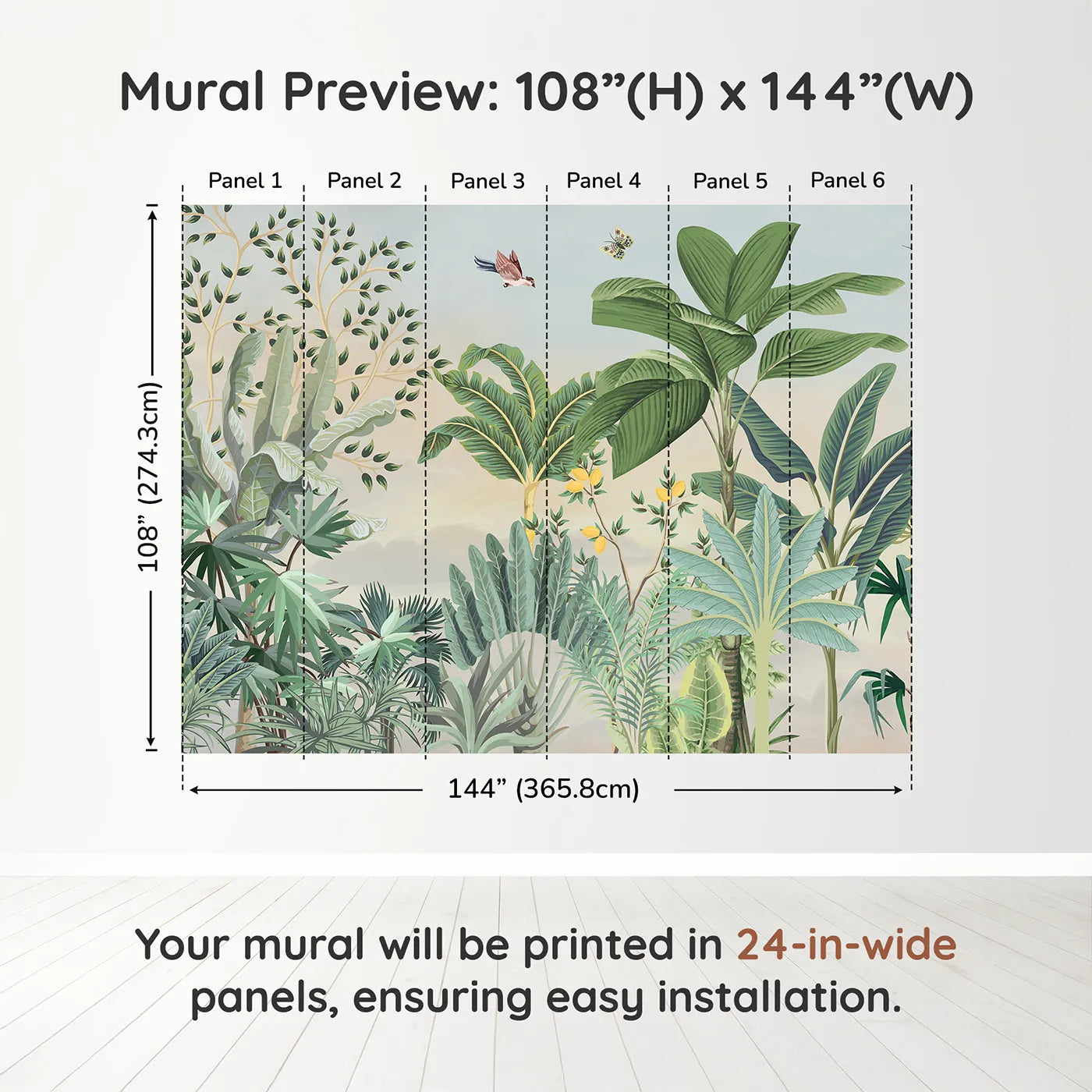 Mural Preview: 108”(H) x 144”(W)

Panel 1 Panel 2 Panel 3 Panel 4 Panel 5 Panel 6

108” (274.3cm)

144” (365.8cm)

Your mural will be printed in 24-in-wide panels, ensuring easy installation.